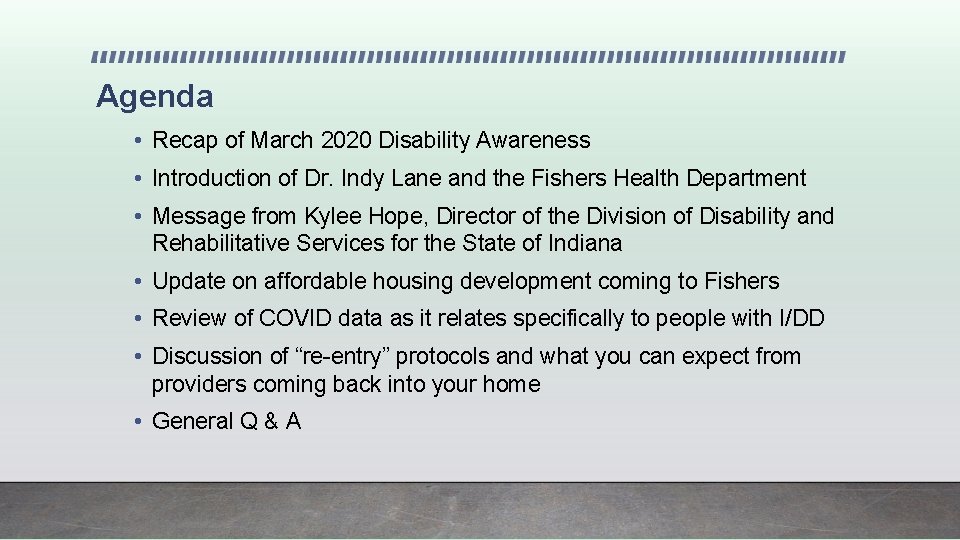 Agenda

• Recap of March 2020 Disability Awareness
• Introduction of Dr. Indy Lane and the Fishers Health Department
• Message from Kylee Hope, Director of the Division of Disability and Rehabilitative Services for the State of Indiana
• Update on affordable housing development coming to Fishers
• Review of COVID data as it relates specifically to people with I/DD
• Discussion of "re-entry" protocols and what you can expect from providers coming back into your home
• General Q & A